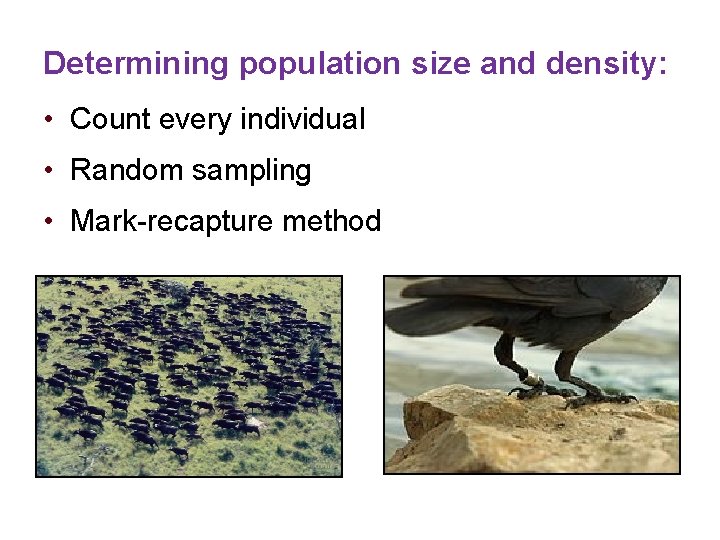 Determining population size and density:

• Count every individual
• Random sampling
• Mark-recapture method